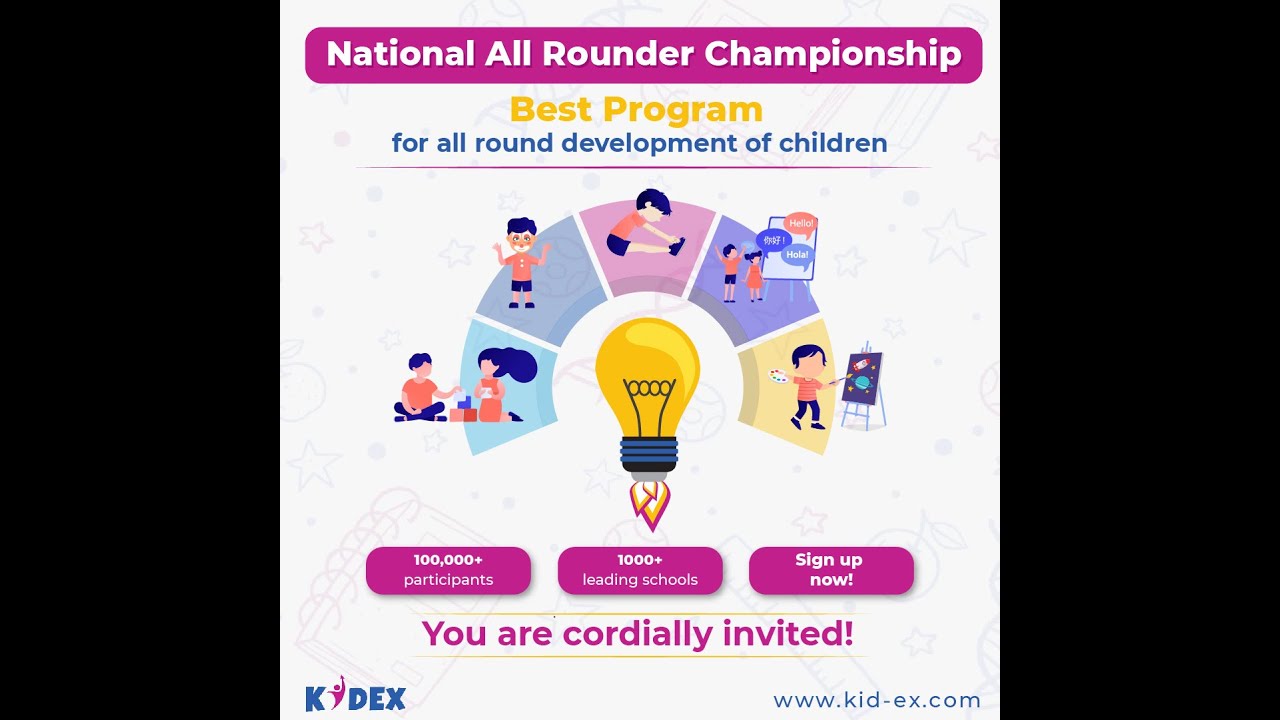 National All Rounder Championship

Best Program
for all round development of children

Hello!
你好!
Hola!

100,000+
participants

1000+
leading schools

Sign up
now!

You are cordially invited!

KIDEX

www.kid-ex.com